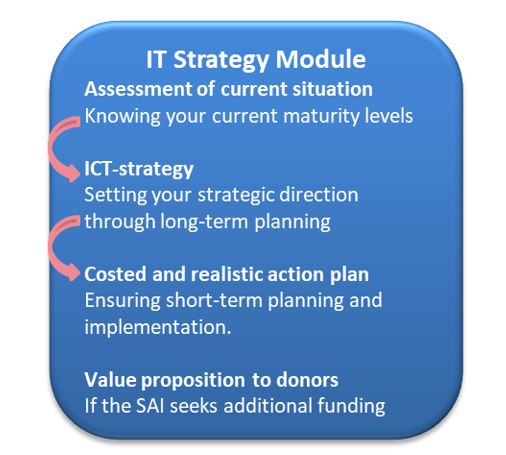 IT Strategy Module

Assessment of current situation
Knowing your current maturity levels

ICT-strategy
Setting your strategic direction through long-term planning

Costed and realistic action plan
Ensuring short-term planning and implementation.

Value proposition to donors
If the SAI seeks additional funding